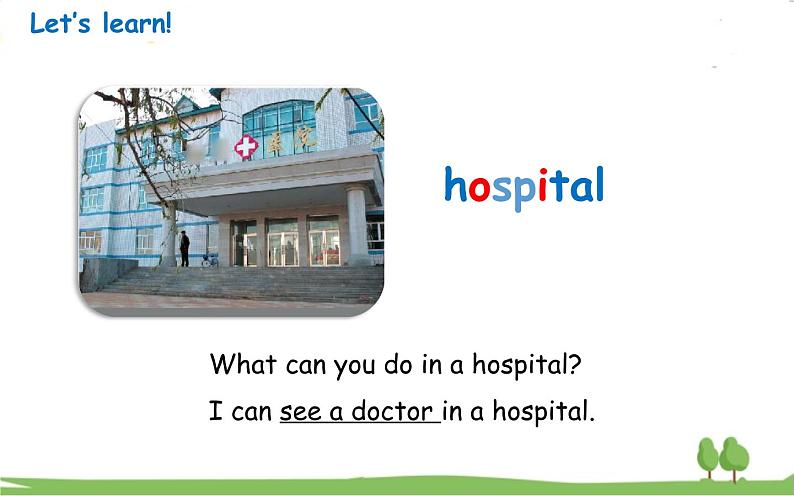 Let's learn!

hospital

What can you do in a hospital?

I can see a doctor in a hospital.